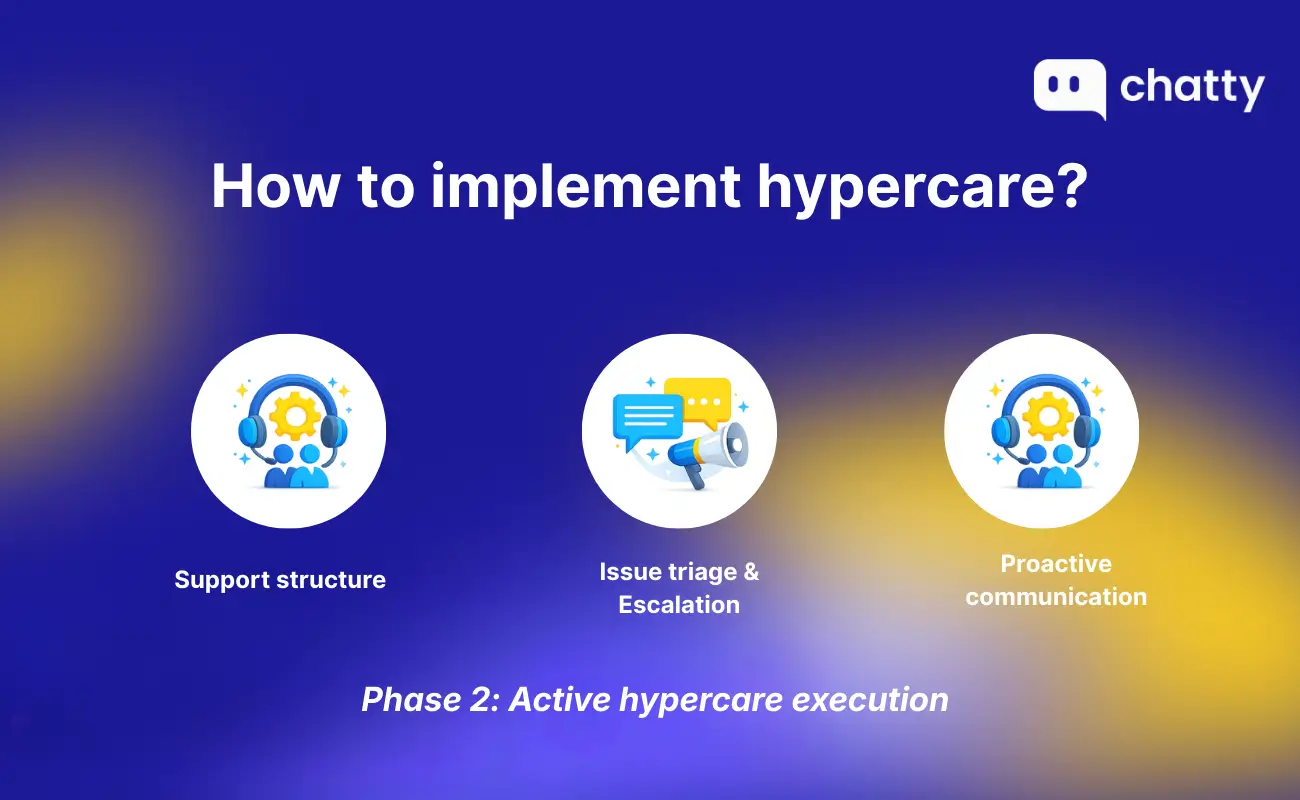 chatty

How to implement hypercare?

Support structure

Issue triage & Escalation

Proactive communication

Phase 2: Active hypercare execution